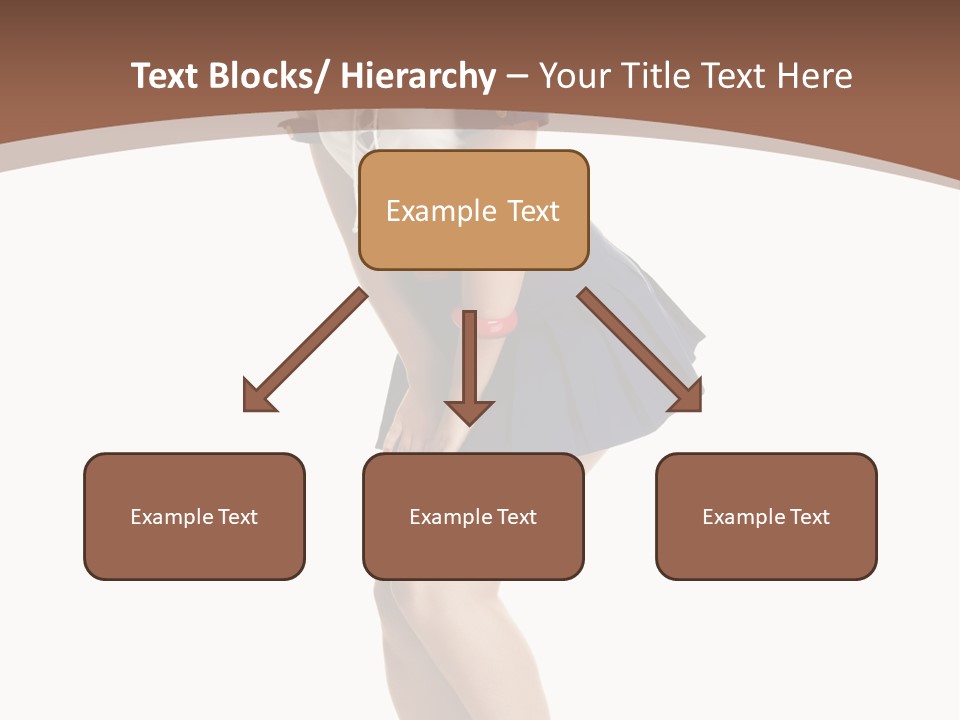 Text Blocks/ Hierarchy – Your Title Text Here

Example Text

Example Text

Example Text

Example Text